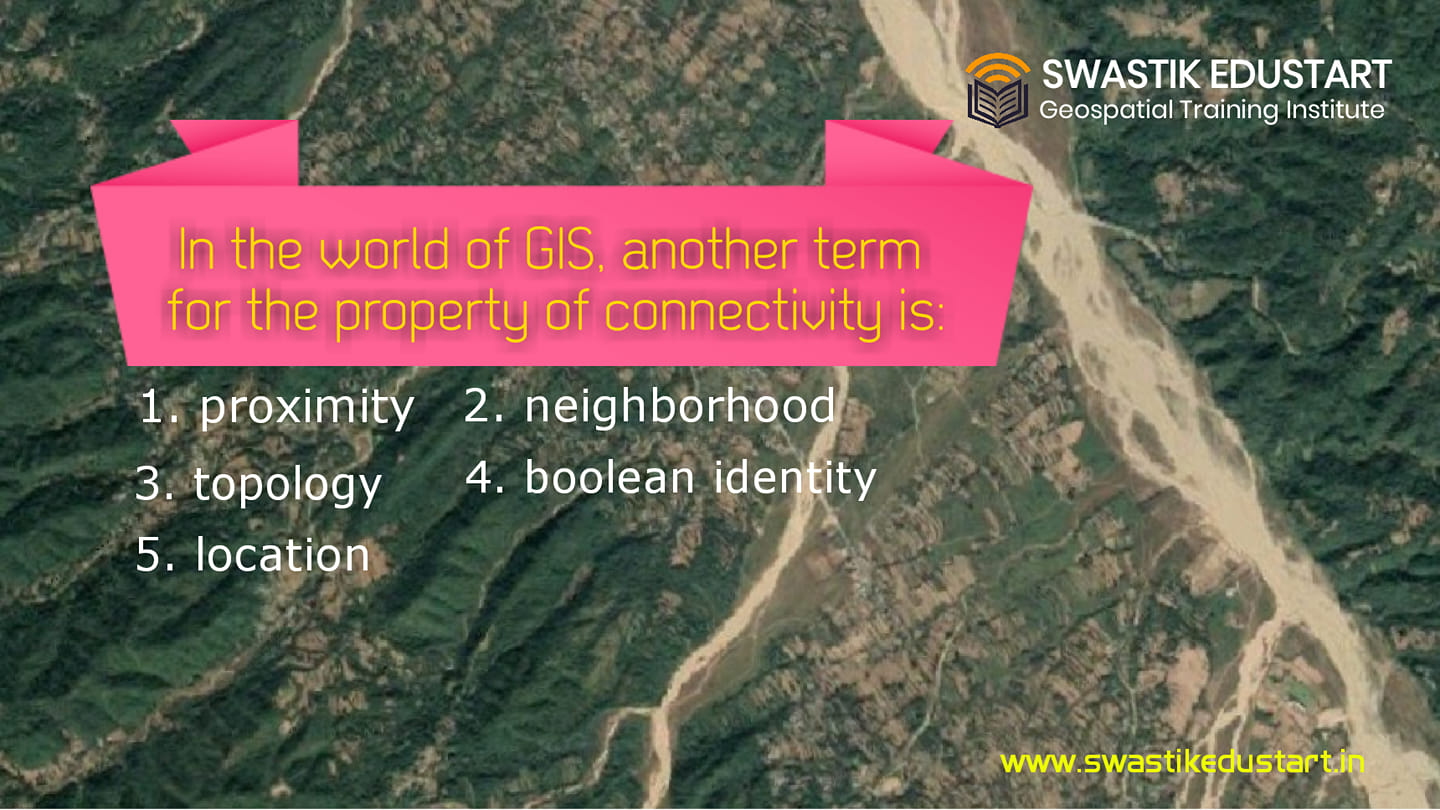 SWASTIK EDUSTART
Geospatial Training Institute

In the world of GIS, another term for the property of connectivity is:

1. proximity
2. neighborhood
3. topology
4. boolean identity
5. location

www.swastikedustart.in